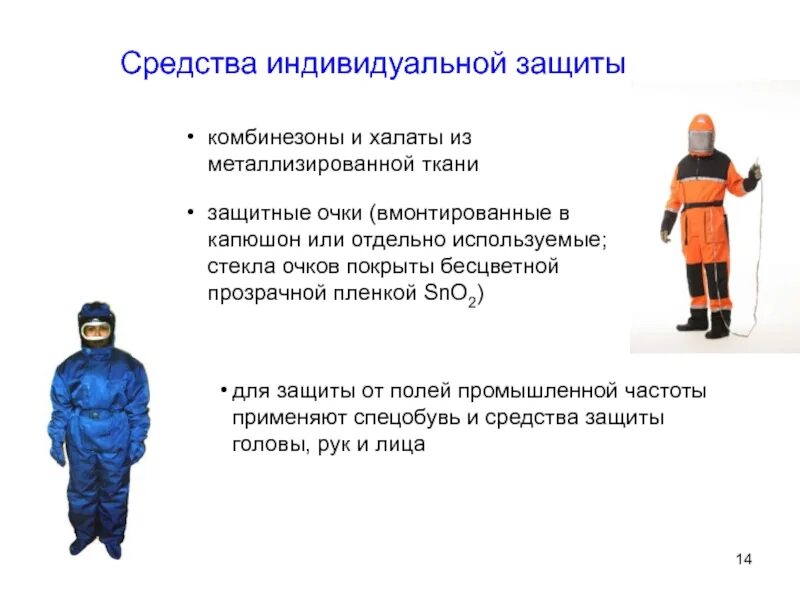 Средства индивидуальной защиты

• комбинезоны и халаты из металлизированной ткани

• защитные очки (вмонтированные в капюшон или отдельно используемые; стекла очков покрыты бесцветной прозрачной пленкой $SnO_2$)

• для защиты от полей промышленной частоты применяют спецобувь и средства защиты головы, рук и лица

14